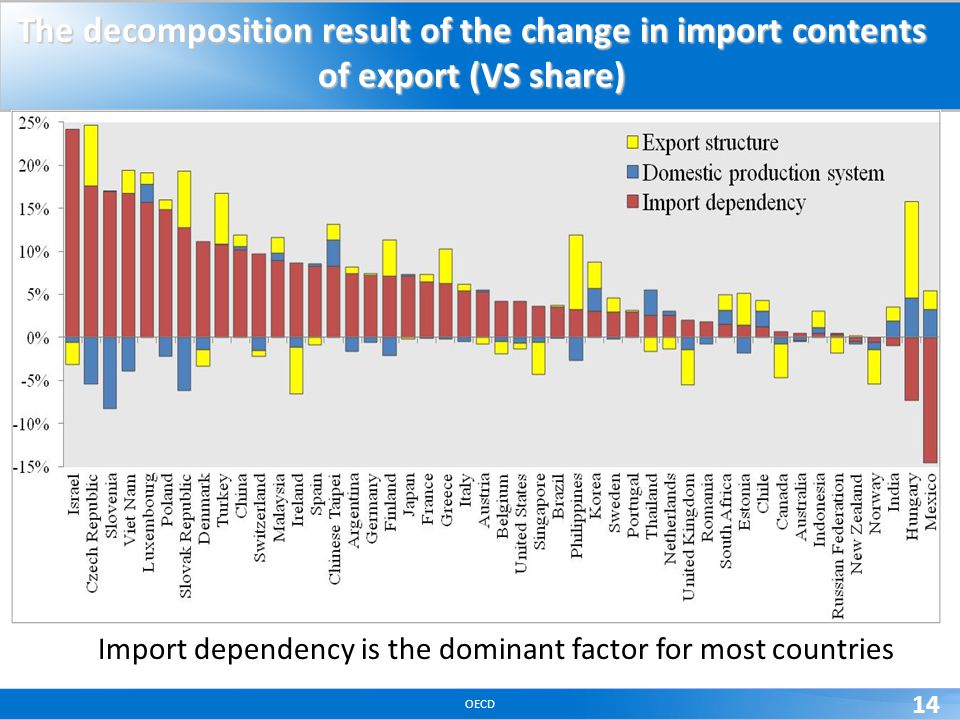 The decomposition result of the change in import contents of export (VS share)

25%
20%
15%
10%
5%
0%
-5%
-10%
-15%

Export structure
Domestic production system
Import dependency

Israel
Czech Republic
Slovenia
Viet Nam
Luxembourg
Poland
Slovak Republic
Denmark
Turkey
China
Switzerland
Malaysia
Ireland
Spain
Chinese Taipei
Argentina
Germany
Finland
Japan
France
Greece
Italy
Austria
Belgium
United States
Singapore
Brazil
Philippines
Korea
Sweden
Portugal
Thailand
Netherlands
United Kingdom
Romania
South Africa
Estonia
Chile
Canada
Australia
Indonesia
Russian Federation
New Zealand
Norway
India
Hungary
Mexico

Import dependency is the dominant factor for most countries

OECD

14